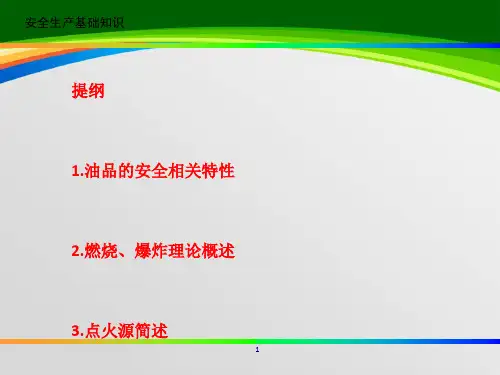 安全生产基础知识

提纲

1.油品的安全相关特性

2.燃烧、爆炸理论概述

3.点火源简述

1